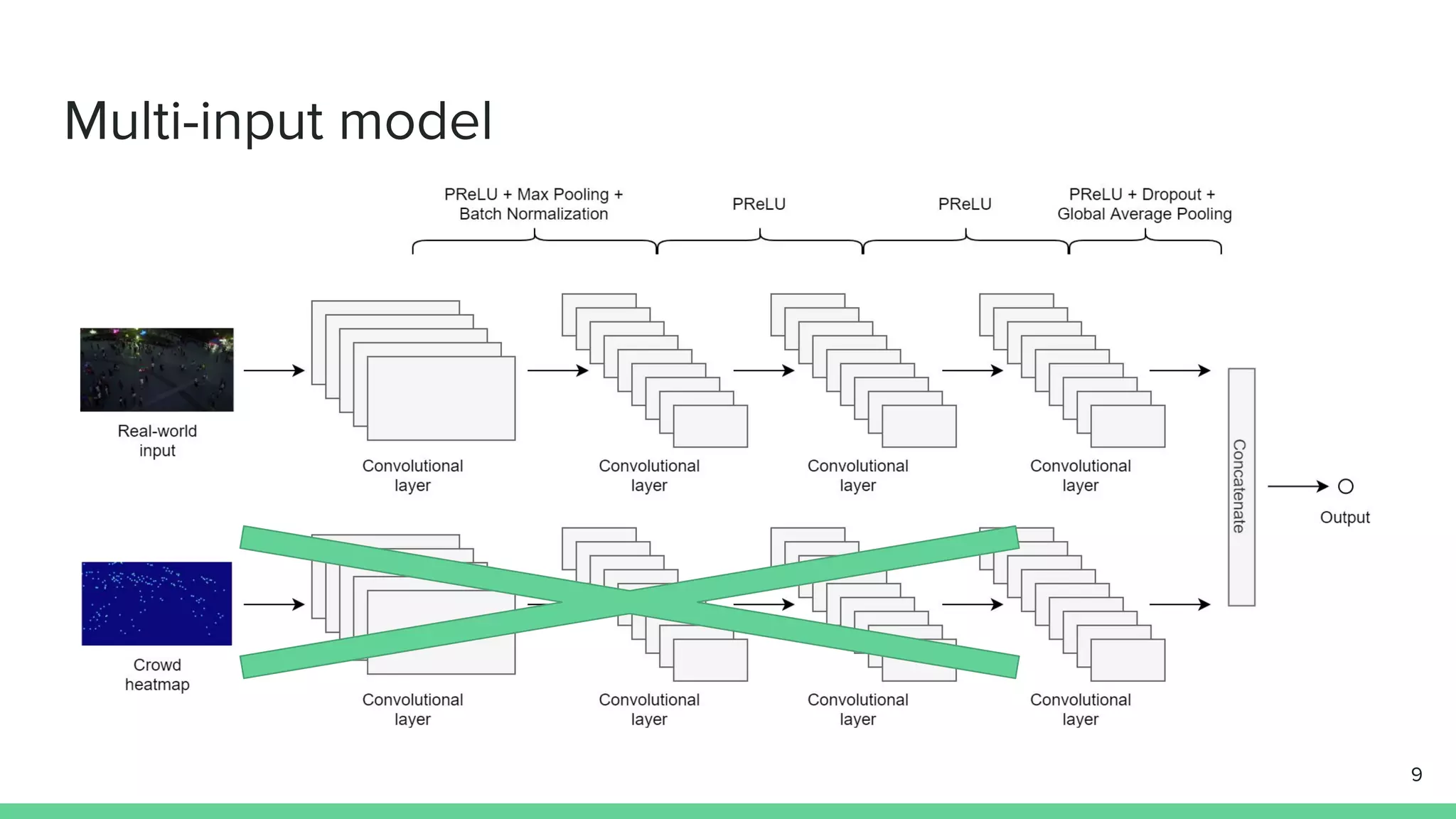 Multi-input model

PReLU + Max Pooling + Batch Normalization

PReLU

PReLU

PReLU + Dropout + Global Average Pooling

Real-world input

Convolutional layer

Convolutional layer

Convolutional layer

Convolutional layer

Concatenate

Output

Crowd heatmap

Convolutional layer

Convolutional layer

Convolutional layer

Convolutional layer

9